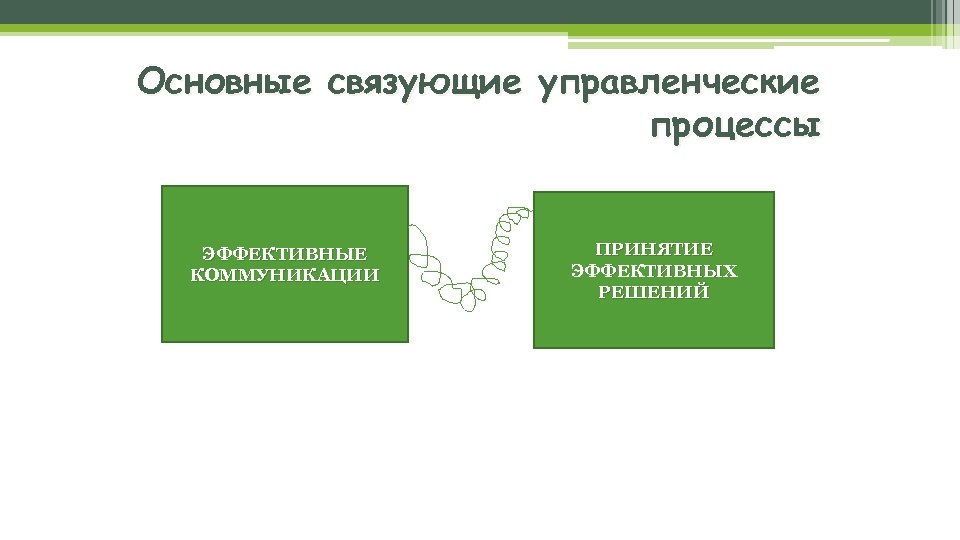 Основные связующие управленческие процессы

ЭФФЕКТИВНЫЕ КОММУНИКАЦИИ

ПРИНЯТИЕ ЭФФЕКТИВНЫХ РЕШЕНИЙ